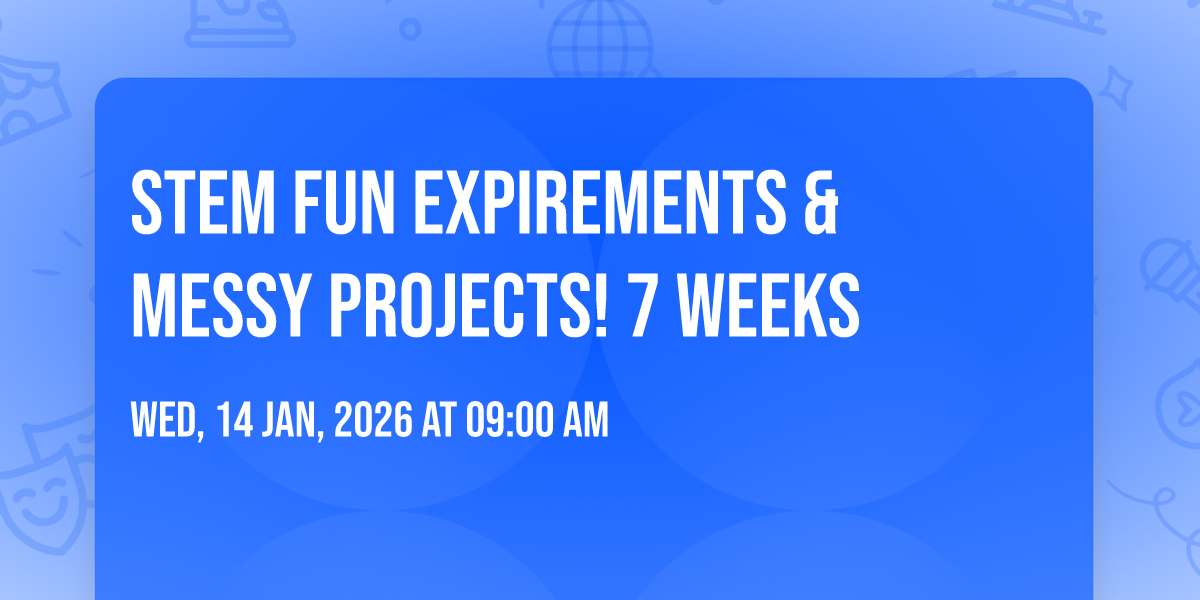 STEM FUN EXPIREMENTS & MESSY PROJECTS! 7 WEEKS

WED, 14 JAN, 2026 AT 09:00 AM